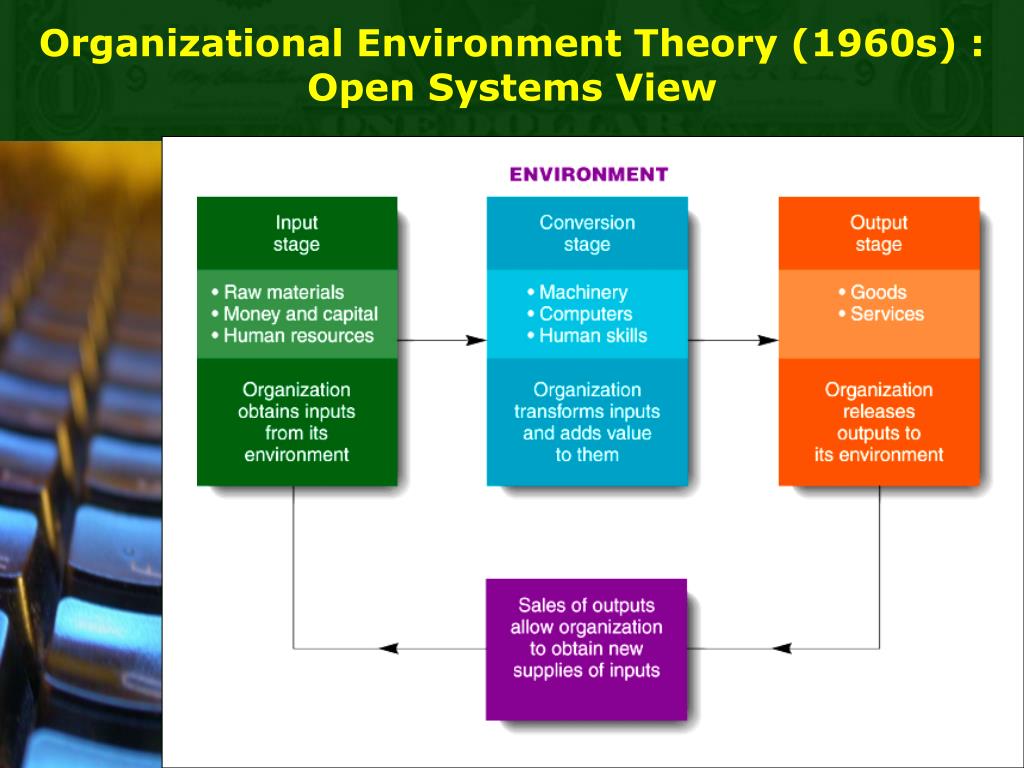 Organizational Environment Theory (1960s) : Open Systems View

ENVIRONMENT

Input stage

• Raw materials
• Money and capital
• Human resources

Organization obtains inputs from its environment

Conversion stage

• Machinery
• Computers
• Human skills

Organization transforms inputs and adds value to them

Output stage

• Goods
• Services

Organization releases outputs to its environment

Sales of outputs allow organization to obtain new supplies of inputs